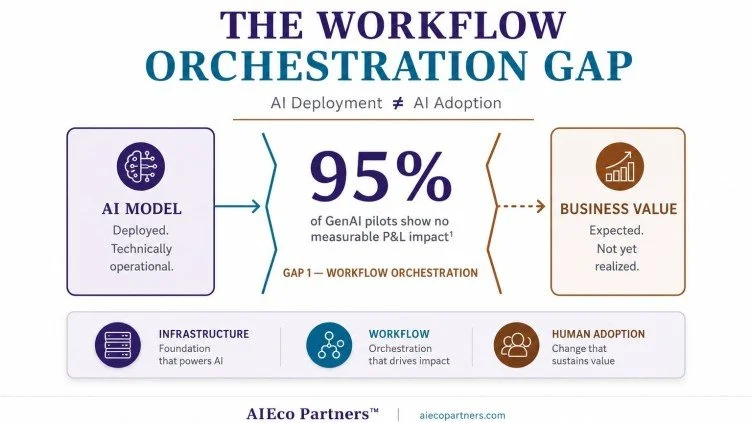 THE WORKFLOW ORCHESTRATION GAP

AI Deployment ≠ AI Adoption

AI MODEL
Deployed. Technically operational.

95%
of GenAI pilots show no measurable P&L impact¹

GAP 1 — WORKFLOW ORCHESTRATION

BUSINESS VALUE
Expected. Not yet realized.

INFRASTRUCTURE
Foundation that powers AI

WORKFLOW
Orchestration that drives impact

HUMAN ADOPTION
Change that sustains value

AIEco Partners™ | aiecopartners.com